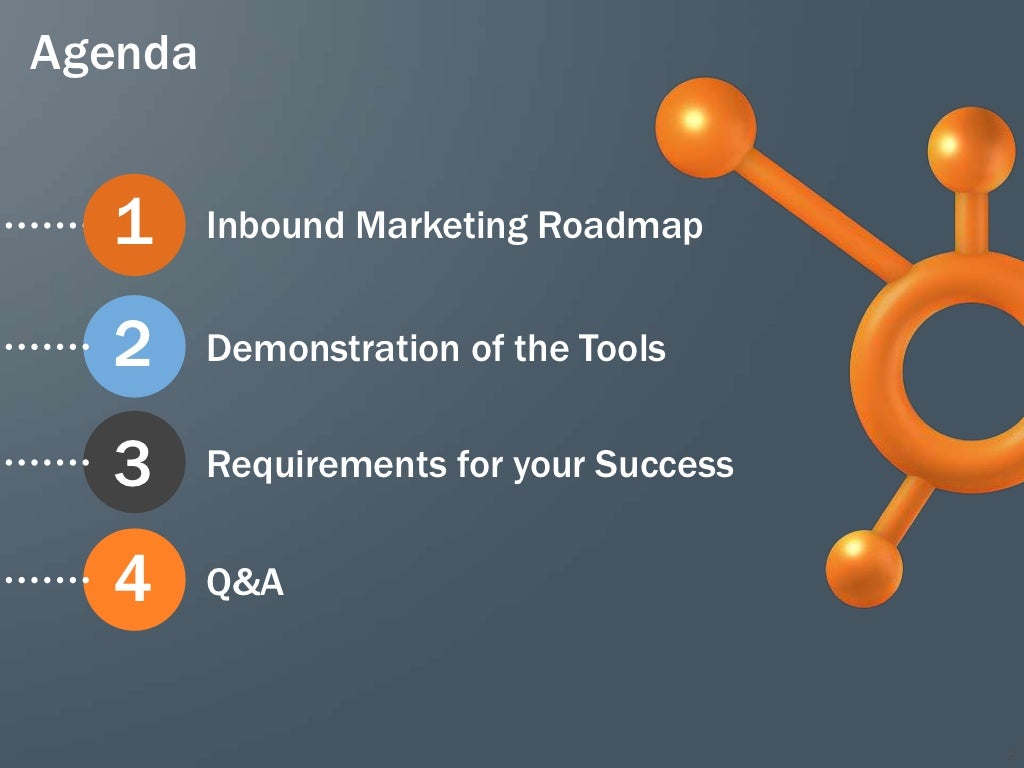 Agenda

1 Inbound Marketing Roadmap

2 Demonstration of the Tools

3 Requirements for your Success

4 Q&A